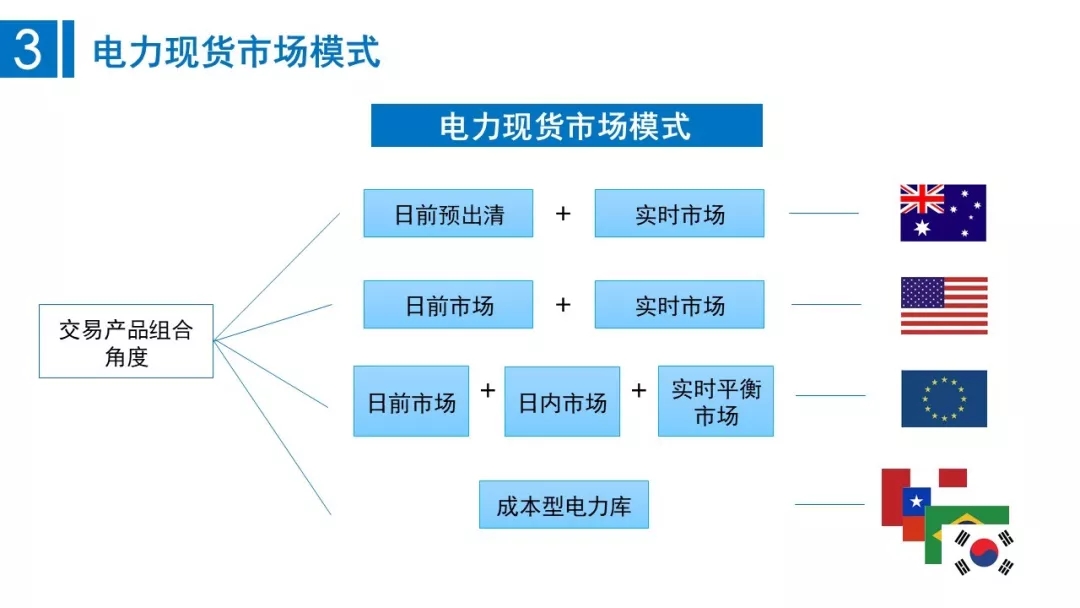 3 电力现货市场模式

电力现货市场模式

交易产品组合角度

日前预出清 + 实时市场

日前市场 + 实时市场

日前市场 + 日内市场 + 实时平衡市场

成本型电力库